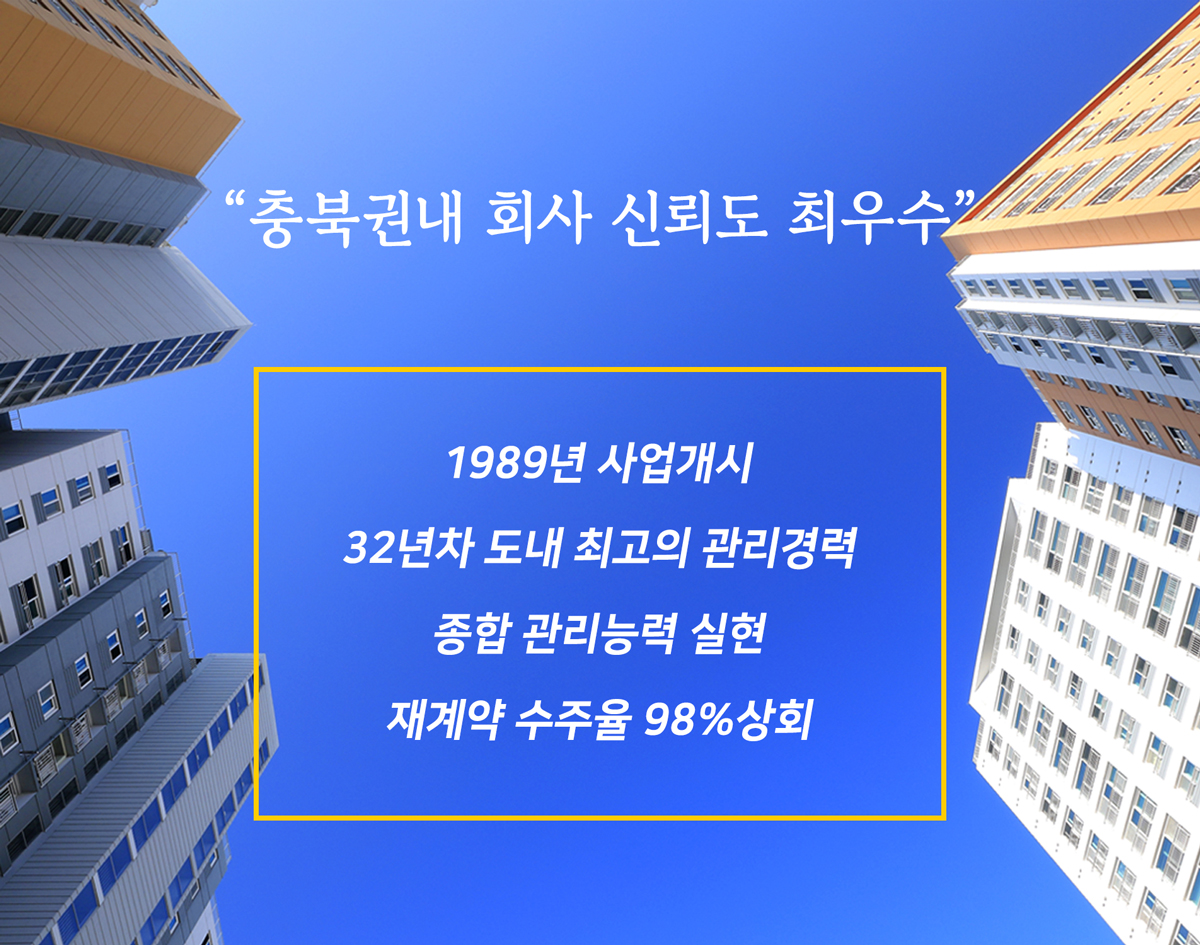 “충북권내 회사 신뢰도 최우수”

1989년 사업개시

32년차 도내 최고의 관리경력

종합 관리능력 실현

재계약 수주율 98%상회